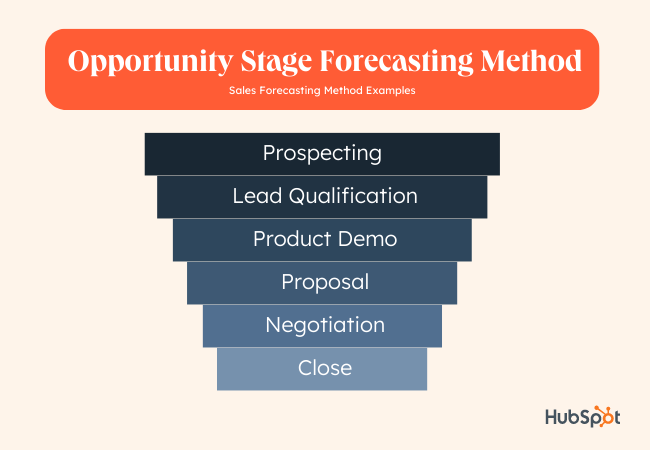 Opportunity Stage Forecasting Method

Sales Forecasting Method Examples

Prospecting

Lead Qualification

Product Demo

Proposal

Negotiation

Close

HubSpot